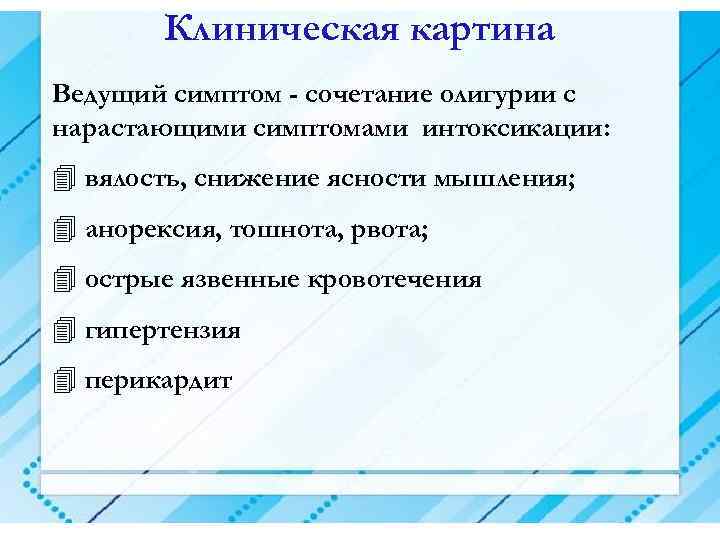 Клиническая картина

Ведущий симптом - сочетание олигурии с нарастающими симптомами интоксикации:

вялость, снижение ясности мышления;

анорексия, тошнота, рвота;

острые язвенные кровотечения

гипертензия

перикардит